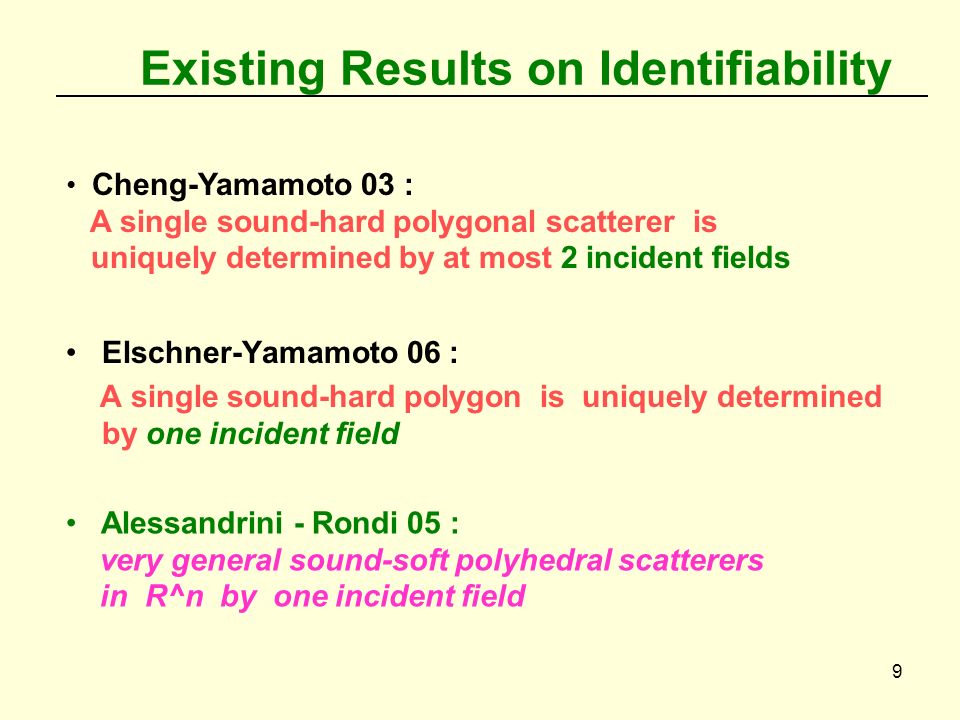 Existing Results on Identifiability

• Cheng-Yamamoto 03 :
A single sound-hard polygonal scatterer is uniquely determined by at most 2 incident fields

• Elschner-Yamamoto 06 :
A single sound-hard polygon is uniquely determined by one incident field

• Alessandrini - Rondi 05 :
very general sound-soft polyhedral scatterers in R^n by one incident field

9